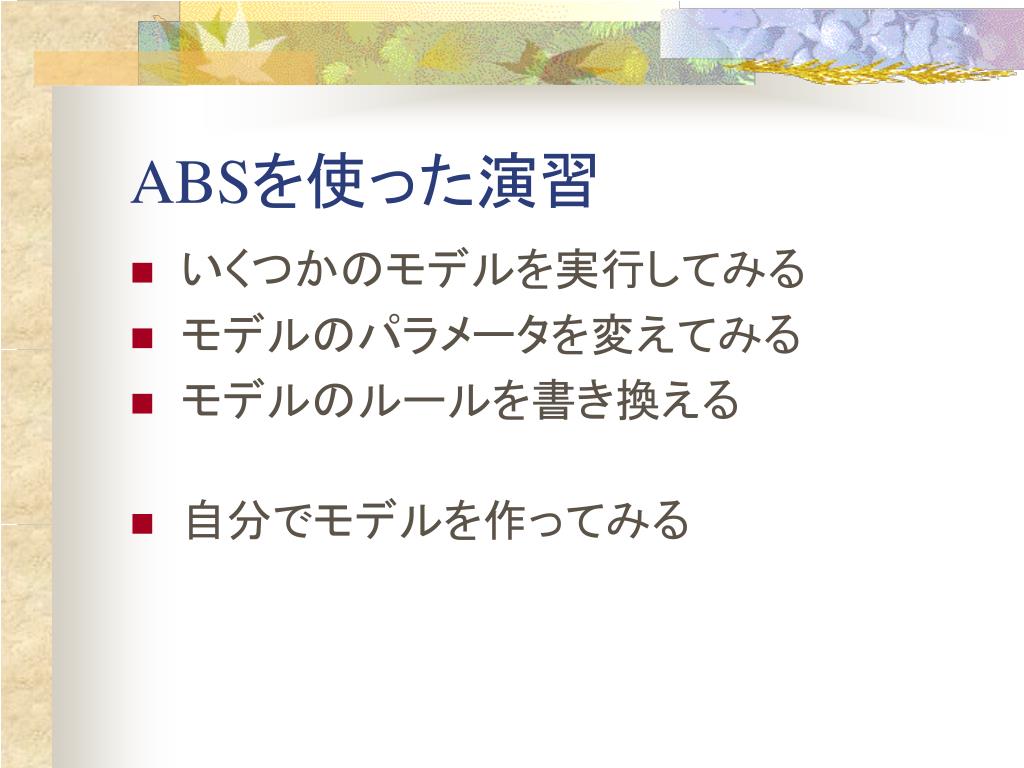 ABSを使った演習

■ いくつかのモデルを実行してみる
■ モデルのパラメータを変えてみる
■ モデルのルールを書き換える

■ 自分でモデルを作ってみる